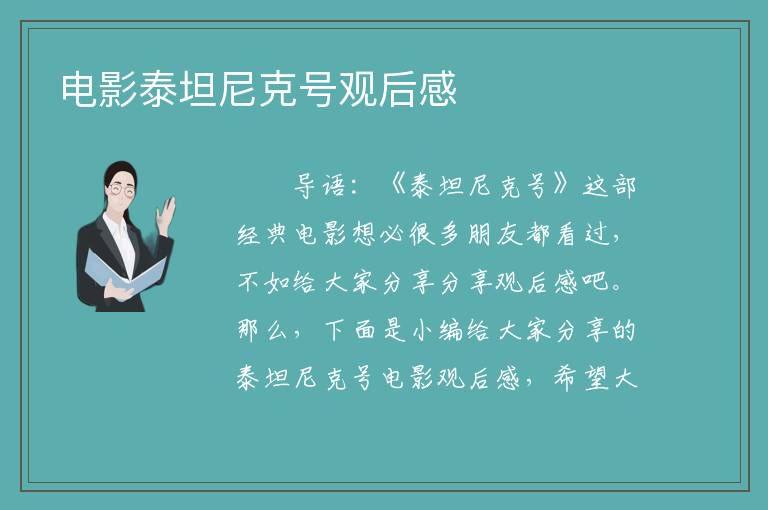 电影泰坦尼克号观后感

导语：《泰坦尼克号》这部经典电影想必很多朋友都看过，不如给大家分享分享观后感吧。那么，下面是小编给大家分享的泰坦尼克号电影观后感，希望大